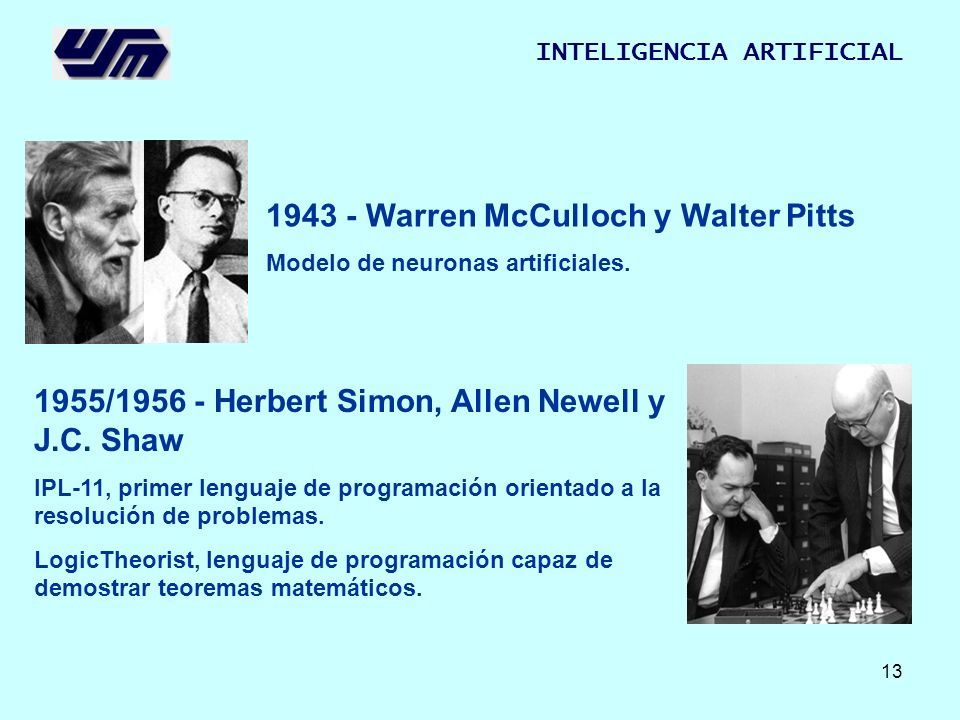 USM

INTELIGENCIA ARTIFICIAL

1943 - Warren McCulloch y Walter Pitts

Modelo de neuronas artificiales.

1955/1956 - Herbert Simon, Allen Newell y J.C. Shaw

IPL-11, primer lenguaje de programación orientado a la resolución de problemas.

LogicTheorist, lenguaje de programación capaz de demostrar teoremas matemáticos.

13